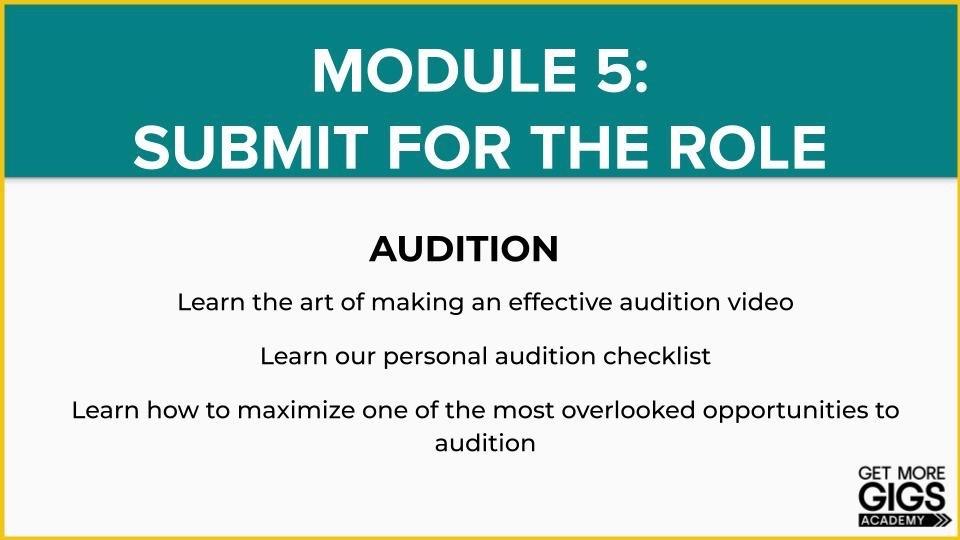 MODULE 5:
SUBMIT FOR THE ROLE

AUDITION

Learn the art of making an effective audition video

Learn our personal audition checklist

Learn how to maximize one of the most overlooked opportunities to audition

GET MORE
GIGS
ACADEMY